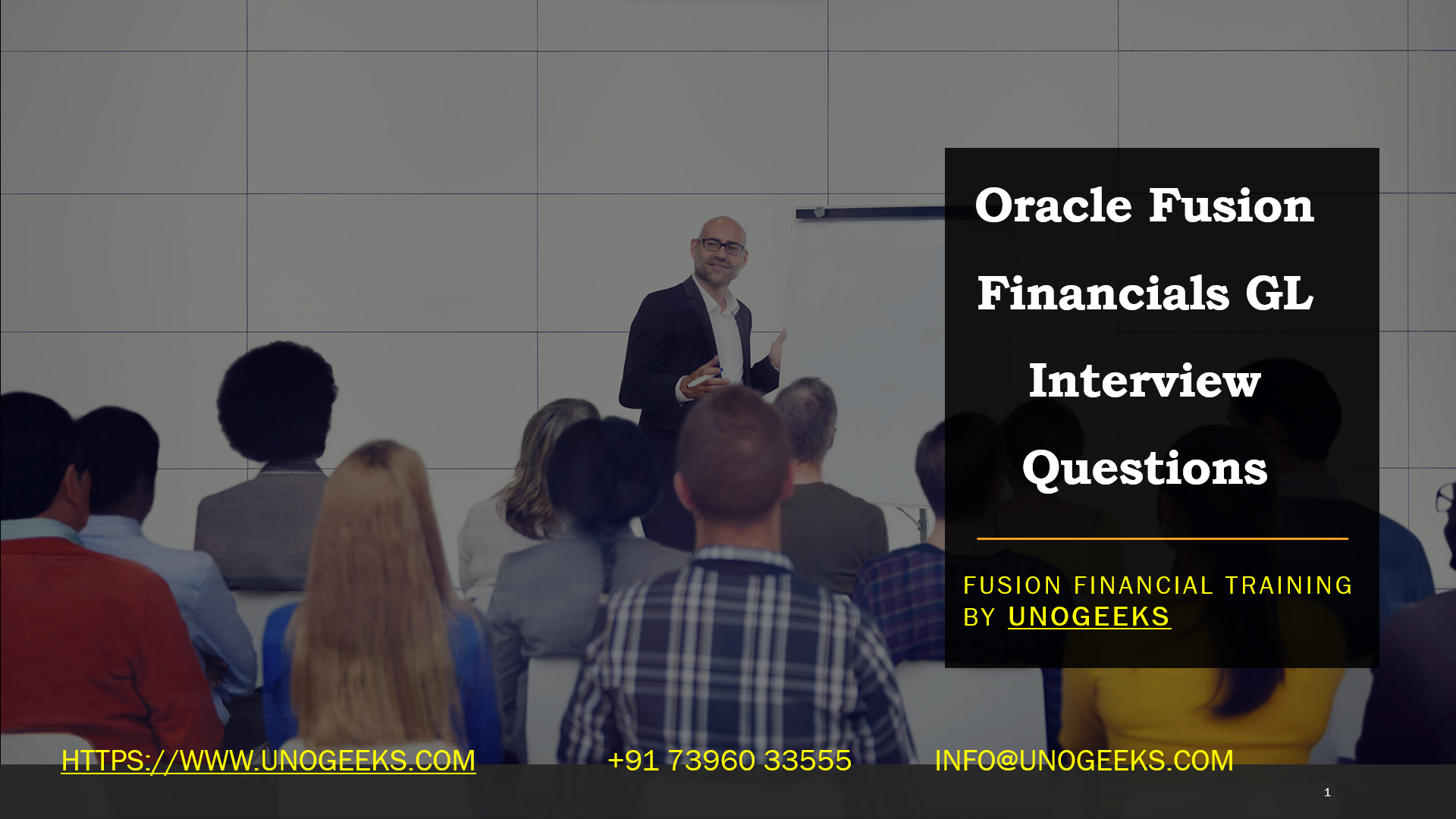 Oracle Fusion Financials GL Interview Questions

FUSION FINANCIAL TRAINING BY UNOGEEKS

HTTPS://WWW.UNOGEEKS.COM

+91 73960 33555

INFO@UNOGEEKS.COM

1